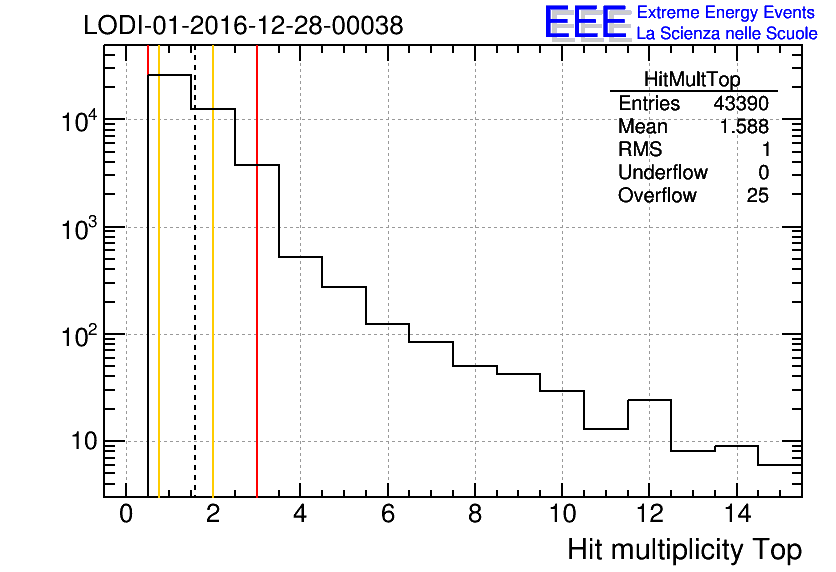 LODI-01-2016-12-28-00038

EEE Extreme Energy Events
La Scienza nelle Scuole

| HitMultTop | |
|---|---|
| Entries | 43390 |
| Mean | 1.588 |
| RMS | 1 |
| Underflow | 0 |
| Overflow | 25 |

$10^4$
$10^3$
$10^2$
10

0 2 4 6 8 10 12 14

Hit multiplicity Top